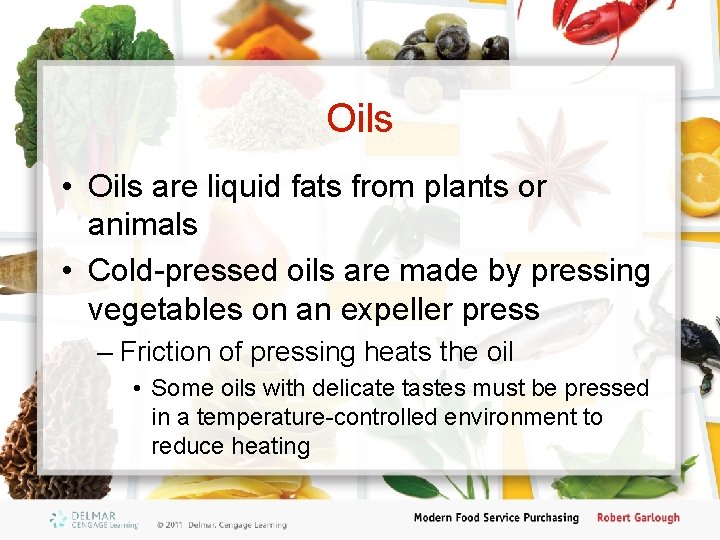 Oils

• Oils are liquid fats from plants or animals

• Cold-pressed oils are made by pressing vegetables on an expeller press

– Friction of pressing heats the oil

• Some oils with delicate tastes must be pressed in a temperature-controlled environment to reduce heating

DELMAR CENGAGE Learning

© 2011 Delmar, Cengage Learning

Modern Food Service Purchasing Robert Garlough